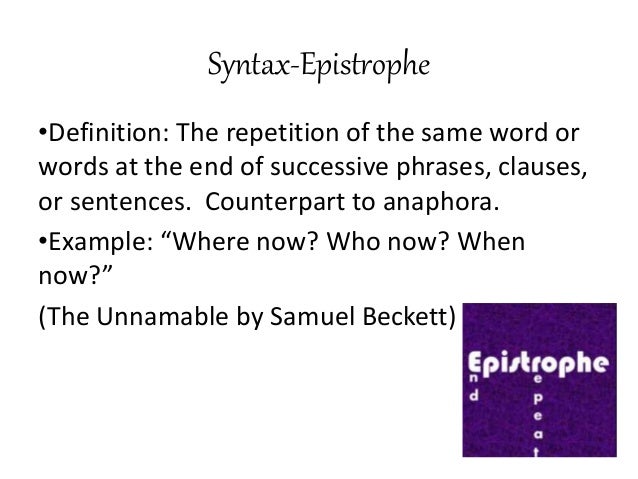 Syntax-Epistrophe

•Definition: The repetition of the same word or words at the end of successive phrases, clauses, or sentences. Counterpart to anaphora.

•Example: “Where now? Who now? When now?”

(The Unnamable by Samuel Beckett)

Epistrophe
n
d

e
p
e
a
t